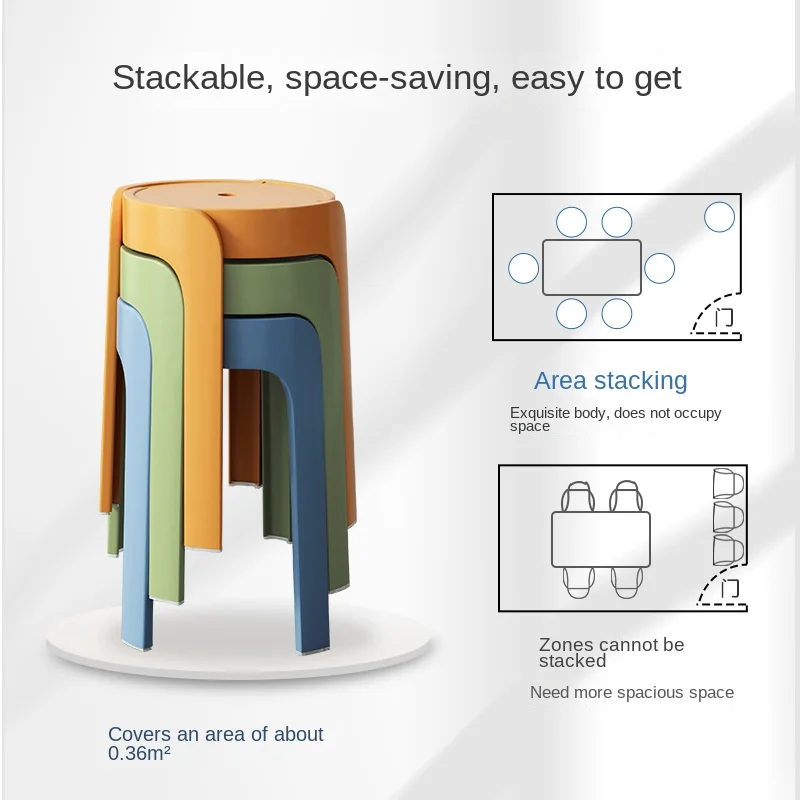 Stackable, space-saving, easy to get

门

Area stacking

Exquisite body, does not occupy space

门

Zones cannot be stacked

Need more spacious space

Covers an area of about 0.36m²